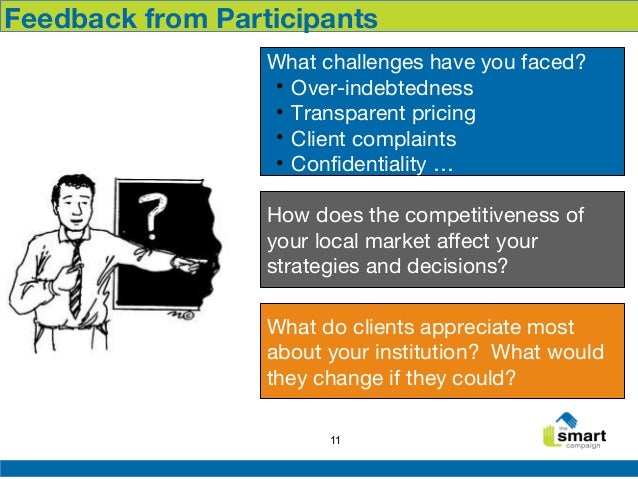 Feedback from Participants

?

What challenges have you faced?
• Over-indebtedness
• Transparent pricing
• Client complaints
• Confidentiality …

How does the competitiveness of your local market affect your strategies and decisions?

What do clients appreciate most about your institution? What would they change if they could?

11

the smart campaign